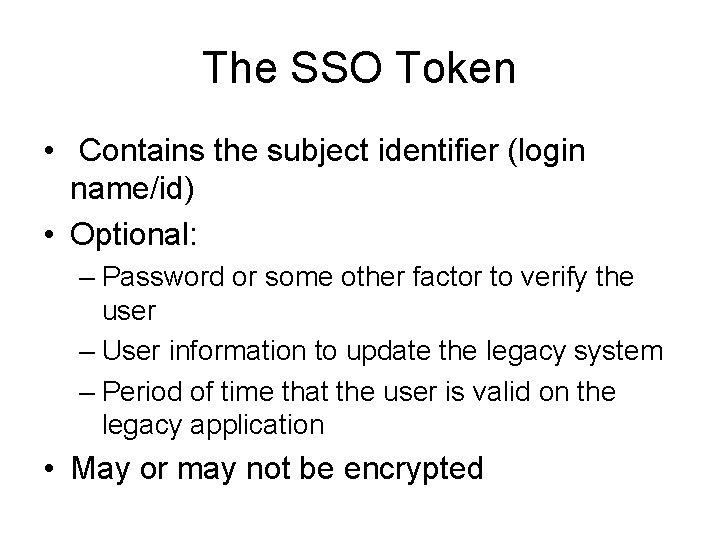 The SSO Token

• Contains the subject identifier (login name/id)
• Optional:
– Password or some other factor to verify the user
– User information to update the legacy system
– Period of time that the user is valid on the legacy application
• May or may not be encrypted